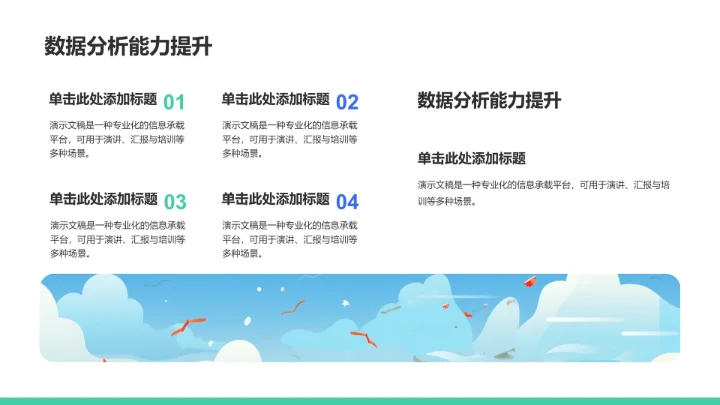 数据分析能力提升

单击此处添加标题 01

演示文稿是一种专业化的信息承载平台，可用于演讲、汇报与培训等多种场景。

单击此处添加标题 02

演示文稿是一种专业化的信息承载平台，可用于演讲、汇报与培训等多种场景。

单击此处添加标题 03

演示文稿是一种专业化的信息承载平台，可用于演讲、汇报与培训等多种场景。

单击此处添加标题 04

演示文稿是一种专业化的信息承载平台，可用于演讲、汇报与培训等多种场景。

数据分析能力提升

单击此处添加标题

演示文稿是一种专业化的信息承载平台，可用于演讲、汇报与培训等多种场景。